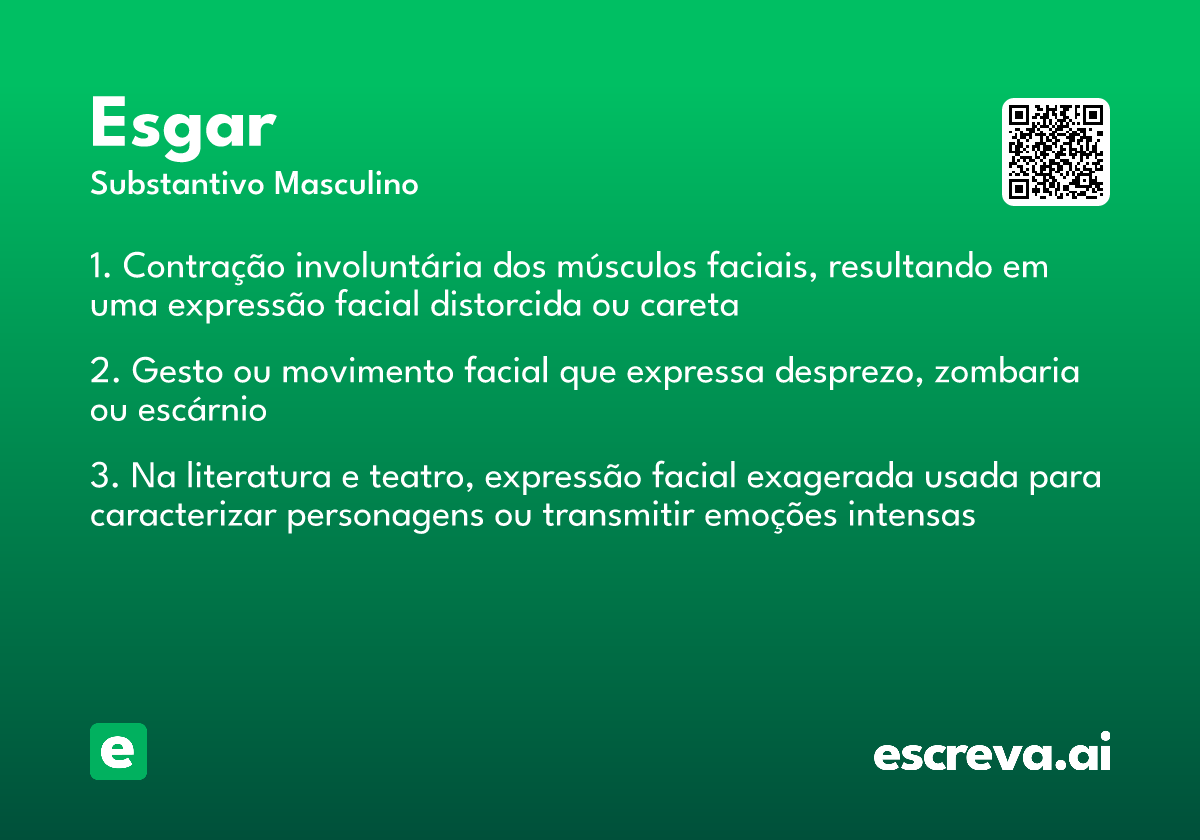 Esgar
Substantivo Masculino

1. Contração involuntária dos músculos faciais, resultando em uma expressão facial distorcida ou careta

2. Gesto ou movimento facial que expressa desprezo, zombaria ou escárnio

3. Na literatura e teatro, expressão facial exagerada usada para caracterizar personagens ou transmitir emoções intensas

e

escreva.ai